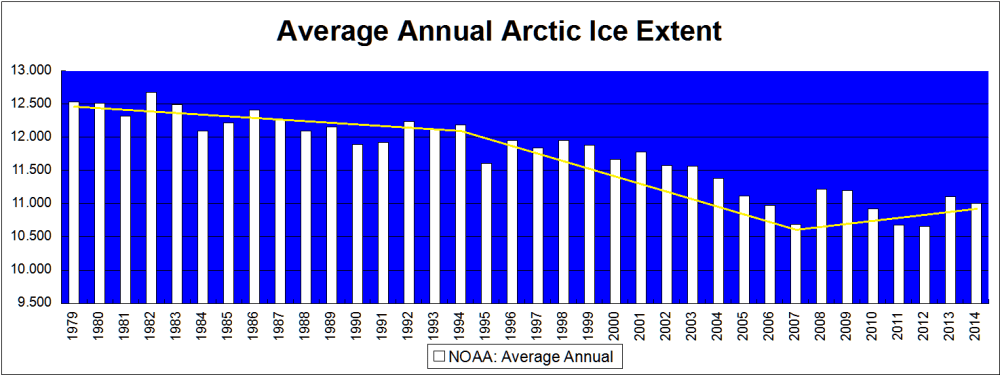 Average Annual Arctic Ice Extent

13.000
12.500
12.000
11.500
11.000
10.500
10.000
9.500

1979 1980 1981 1982 1983 1984 1985 1986 1987 1988 1989 1990 1991 1992 1993 1994 1995 1996 1997 1998 1999 2000 2001 2002 2003 2004 2005 2006 2007 2008 2009 2010 2011 2012 2013 2014

NOAA: Average Annual